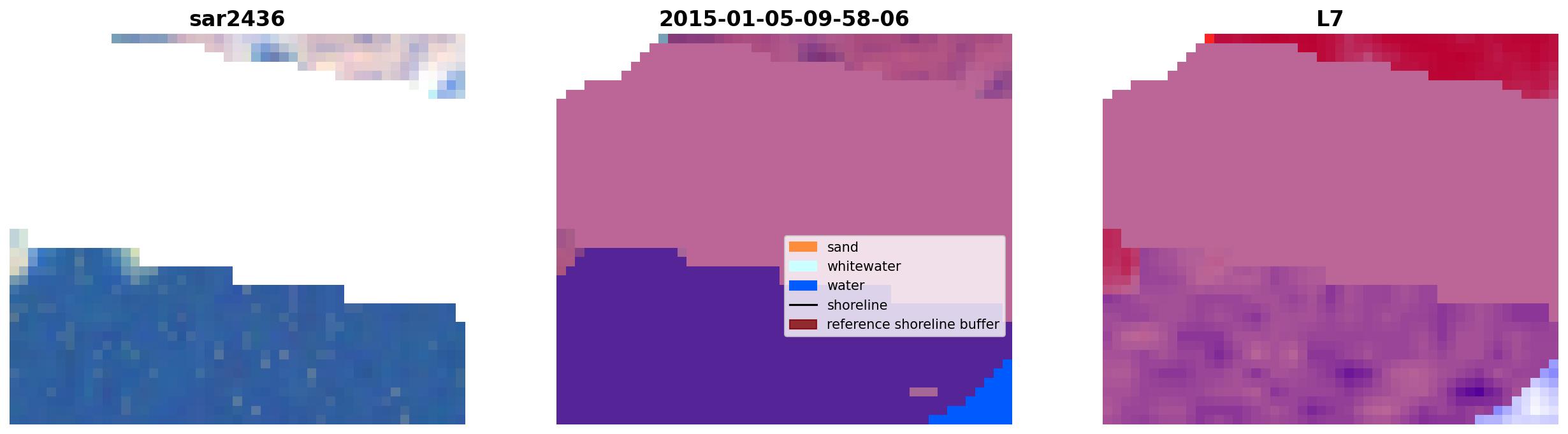 sar2436

2015-01-05-09-58-06

sand
whitewater
water
shoreline
reference shoreline buffer

L7